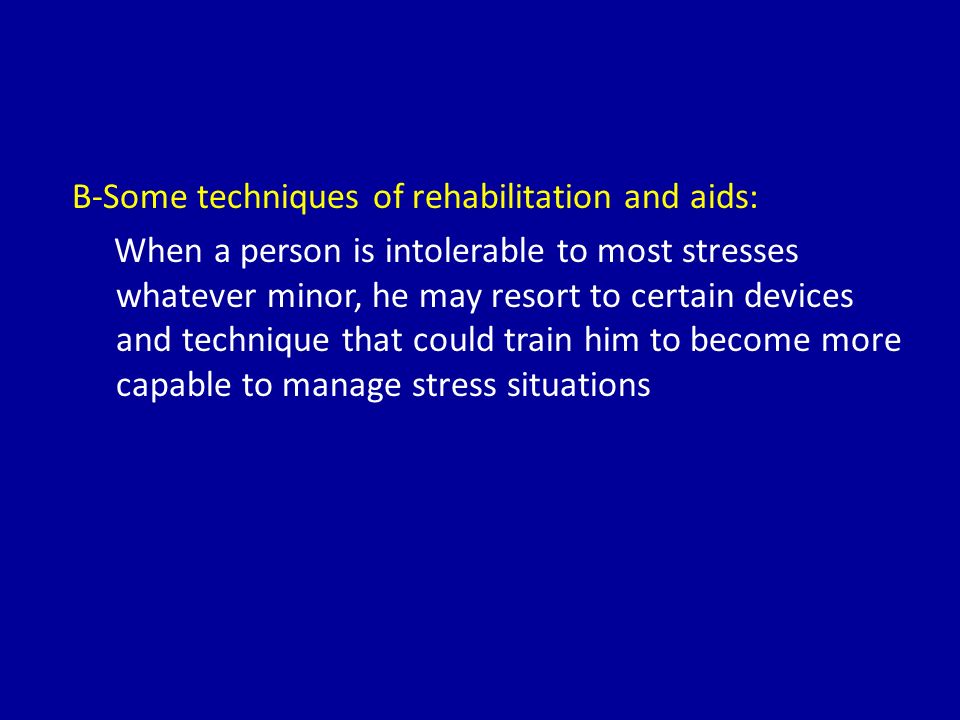 B-Some techniques of rehabilitation and aids:

When a person is intolerable to most stresses whatever minor, he may resort to certain devices and technique that could train him to become more capable to manage stress situations